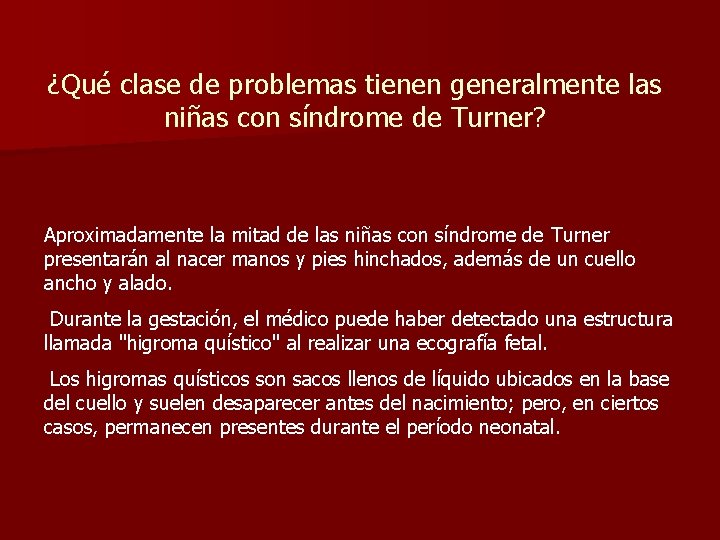 ¿Qué clase de problemas tienen generalmente las niñas con síndrome de Turner?

Aproximadamente la mitad de las niñas con síndrome de Turner presentarán al nacer manos y pies hinchados, además de un cuello ancho y alado.

Durante la gestación, el médico puede haber detectado una estructura llamada "higroma quístico" al realizar una ecografía fetal.

Los higromas quísticos son sacos llenos de líquido ubicados en la base del cuello y suelen desaparecer antes del nacimiento; pero, en ciertos casos, permanecen presentes durante el período neonatal.